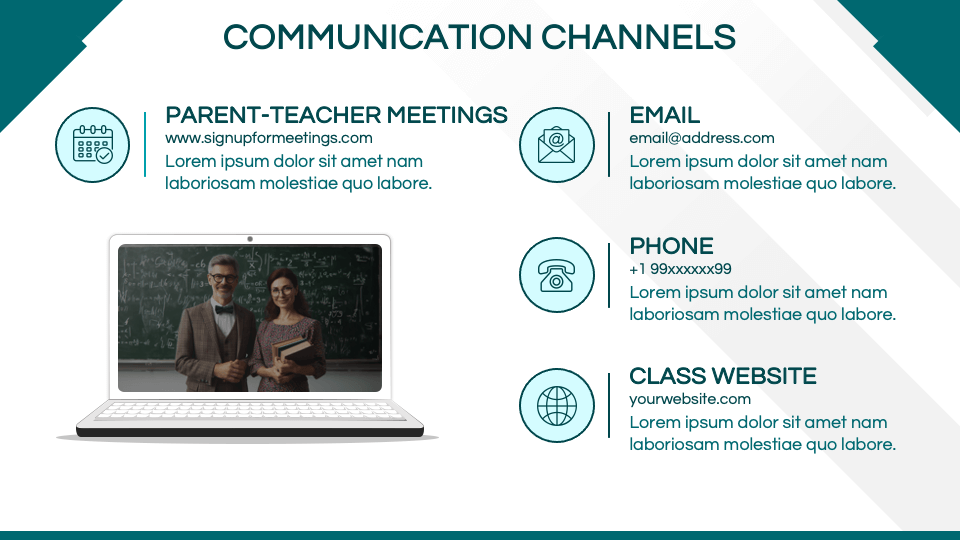 COMMUNICATION CHANNELS

PARENT-TEACHER MEETINGS
www.signupformeetings.com
Lorem ipsum dolor sit amet nam laboriosam molestiae quo labore.

EMAIL
email@address.com
Lorem ipsum dolor sit amet nam laboriosam molestiae quo labore.

PHONE
+1 99xxxxxx99
Lorem ipsum dolor sit amet nam laboriosam molestiae quo labore.

CLASS WEBSITE
yourwebsite.com
Lorem ipsum dolor sit amet nam laboriosam molestiae quo labore.